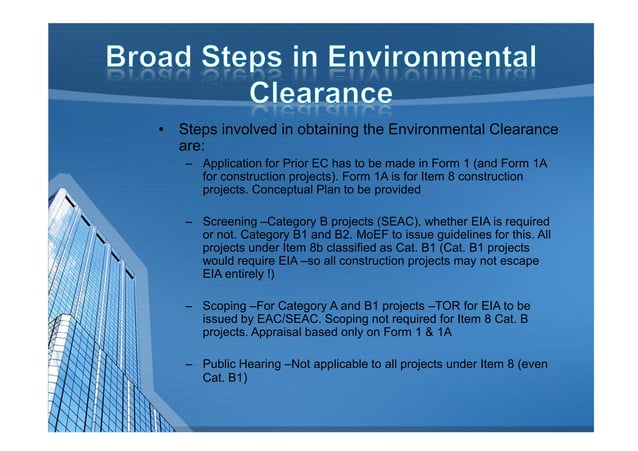 Broad Steps in Environmental Clearance

• Steps involved in obtaining the Environmental Clearance are:

– Application for Prior EC has to be made in Form 1 (and Form 1A for construction projects). Form 1A is for Item 8 construction projects. Conceptual Plan to be provided

– Screening –Category B projects (SEAC), whether EIA is required or not. Category B1 and B2. MoEF to issue guidelines for this. All projects under Item 8b classified as Cat. B1 (Cat. B1 projects would require EIA –so all construction projects may not escape EIA entirely !)

– Scoping –For Category A and B1 projects –TOR for EIA to be issued by EAC/SEAC. Scoping not required for Item 8 Cat. B projects. Appraisal based only on Form 1 & 1A

– Public Hearing –Not applicable to all projects under Item 8 (even Cat. B1)